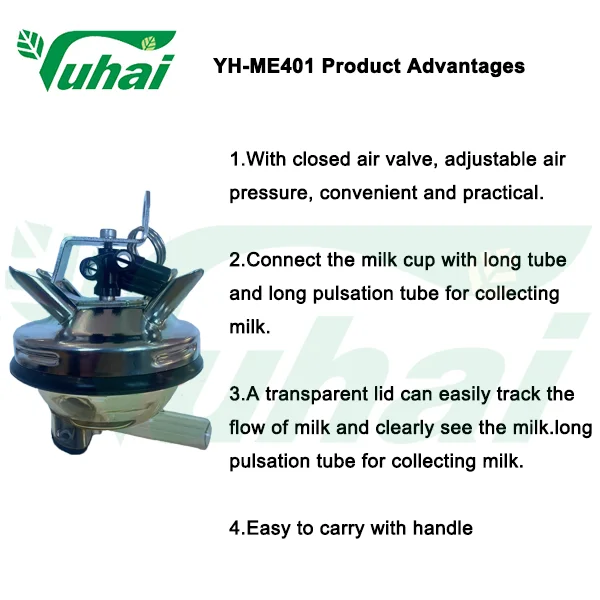 Yuhai

YH-ME401 Product Advantages

1.With closed air valve, adjustable air pressure, convenient and practical.

2.Connect the milk cup with long tube and long pulsation tube for collecting milk.

3.A transparent lid can easily track the flow of milk and clearly see the milk.long pulsation tube for collecting milk.

4.Easy to carry with handle

Yuhai